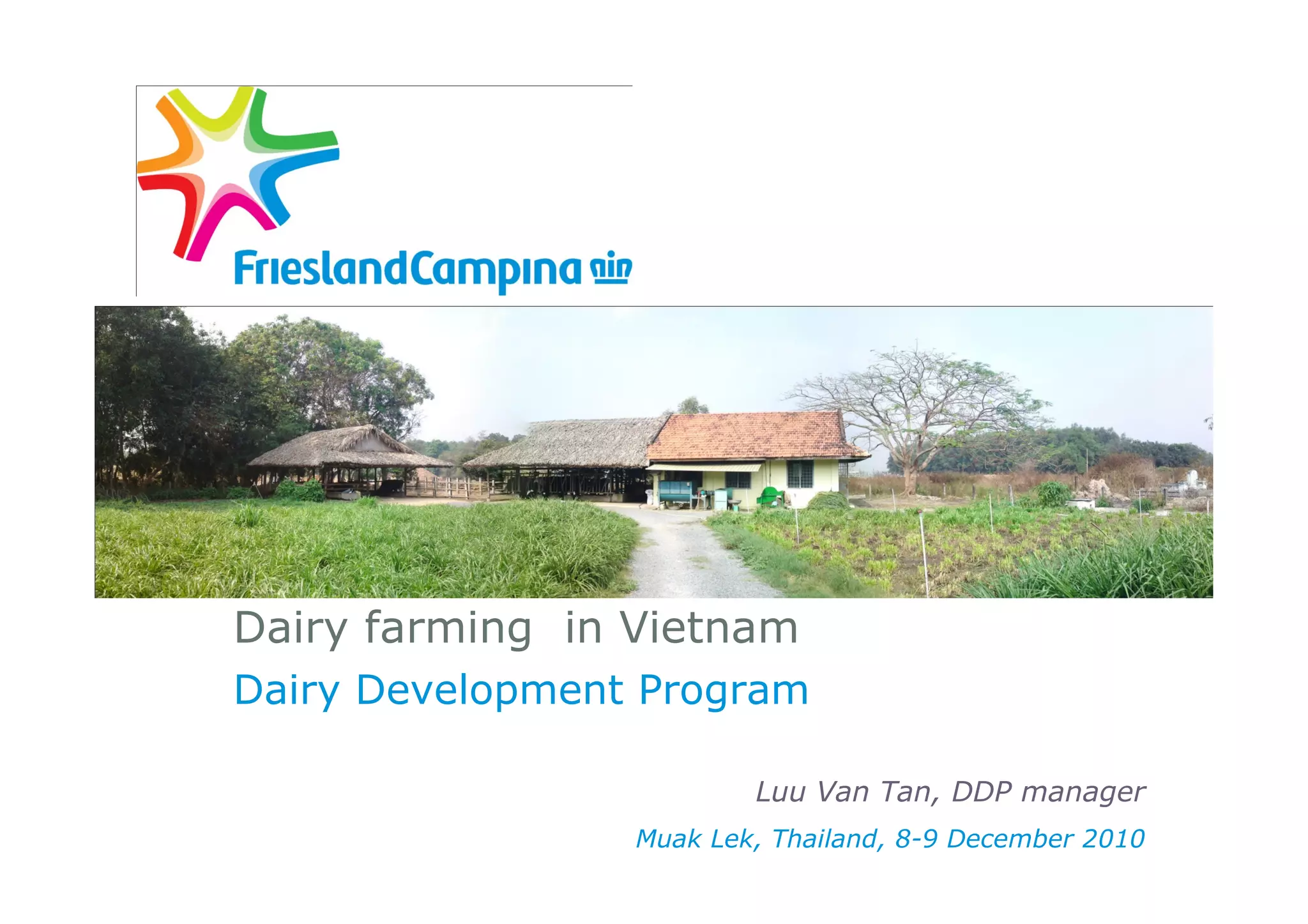 FrieslandCampina

Dairy farming in Vietnam

Dairy Development Program

Luu Van Tan, DDP manager

Muak Lek, Thailand, 8-9 December 2010